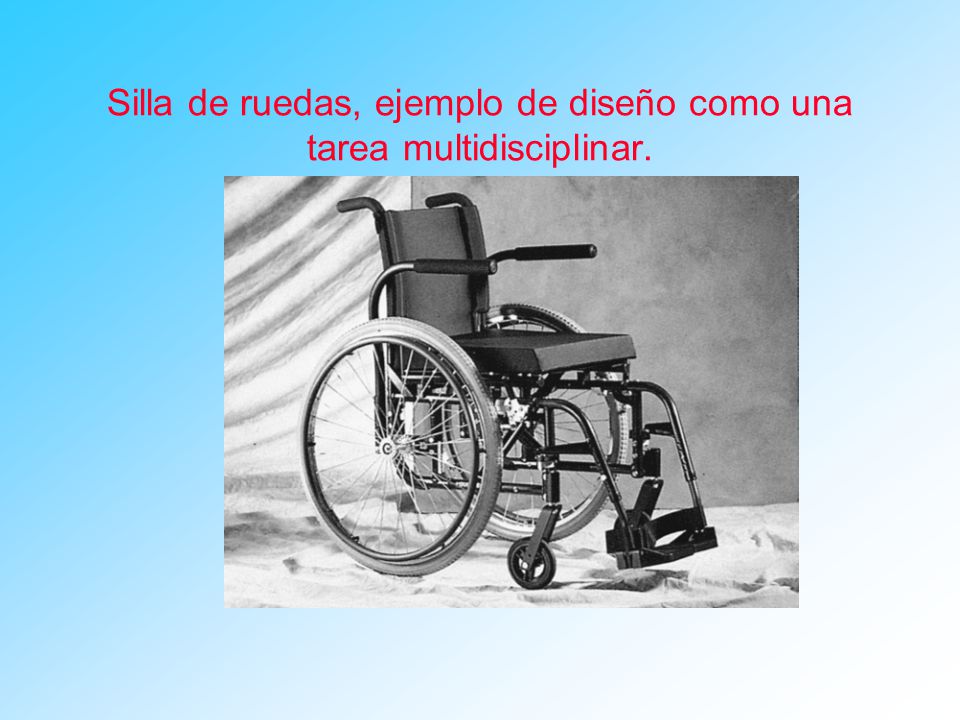 Silla de ruedas, ejemplo de diseño como una tarea multidisciplinar.